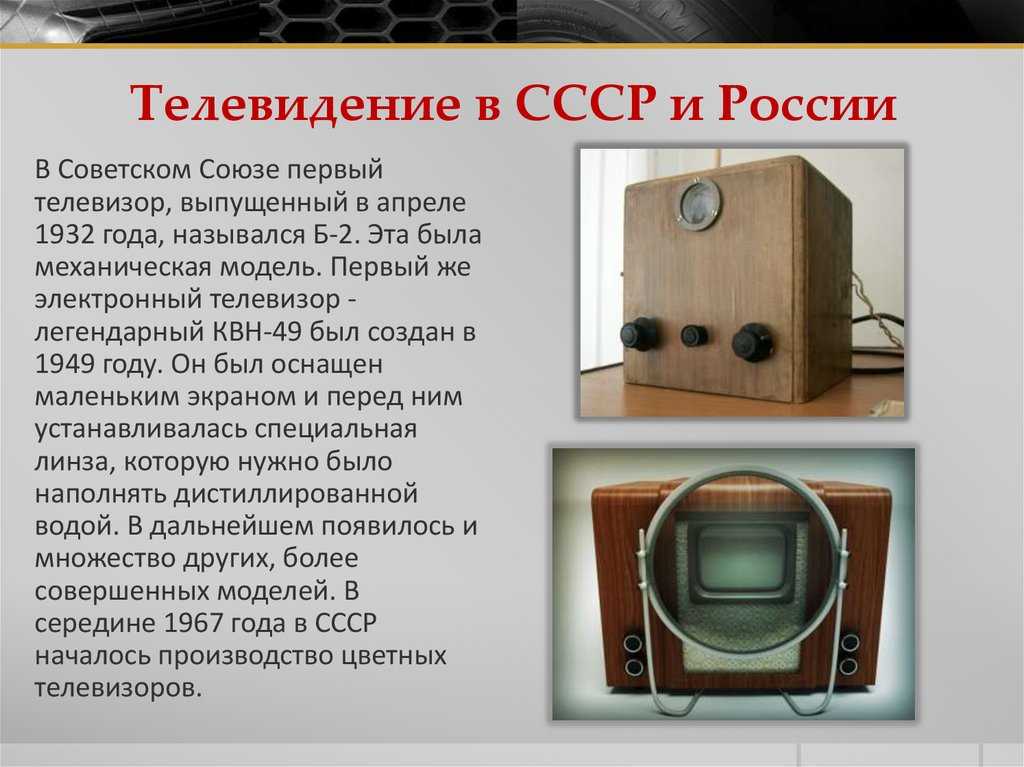 Телевидение в СССР и России

В Советском Союзе первый телевизор, выпущенный в апреле 1932 года, назывался Б-2. Эта была механическая модель. Первый же электронный телевизор - легендарный КВН-49 был создан в 1949 году. Он был оснащен маленьким экраном и перед ним устанавливалась специальная линза, которую нужно было наполнять дистиллированной водой. В дальнейшем появилось и множество других, более совершенных моделей. В середине 1967 года в СССР началось производство цветных телевизоров.